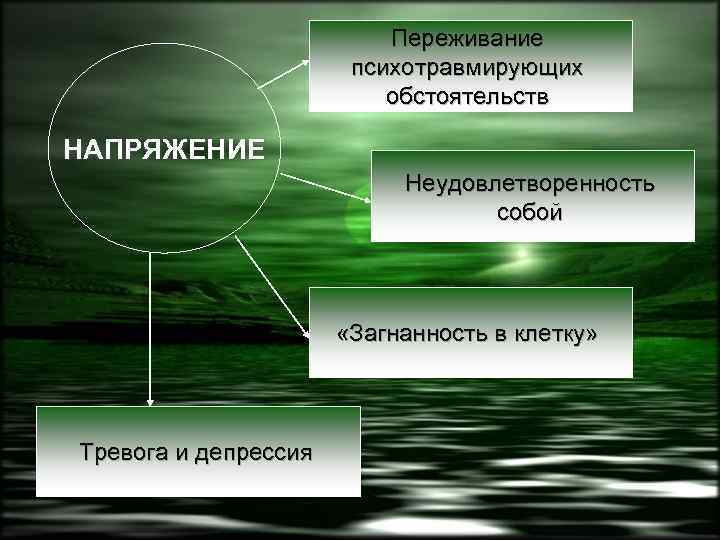 НАПРЯЖЕНИЕ

Переживание психотравмирующих обстоятельств

Неудовлетворенность собой

«Загнанность в клетку»

Тревога и депрессия